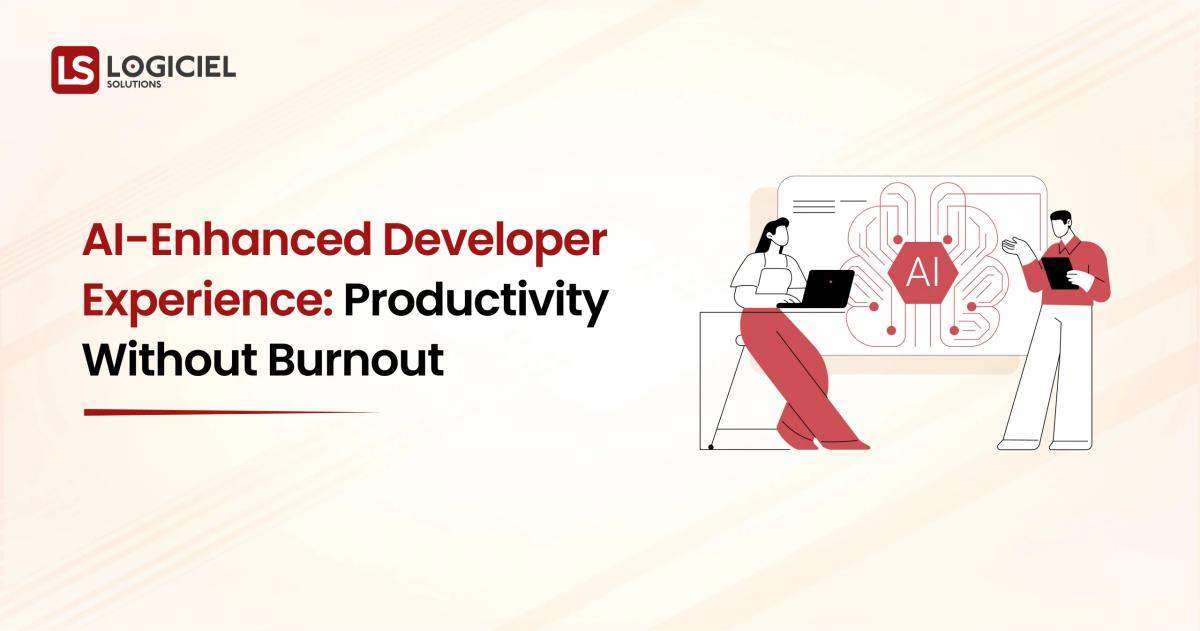 LS LOGICIEL SOLUTIONS

AI-Enhanced Developer Experience: Productivity Without Burnout

AI